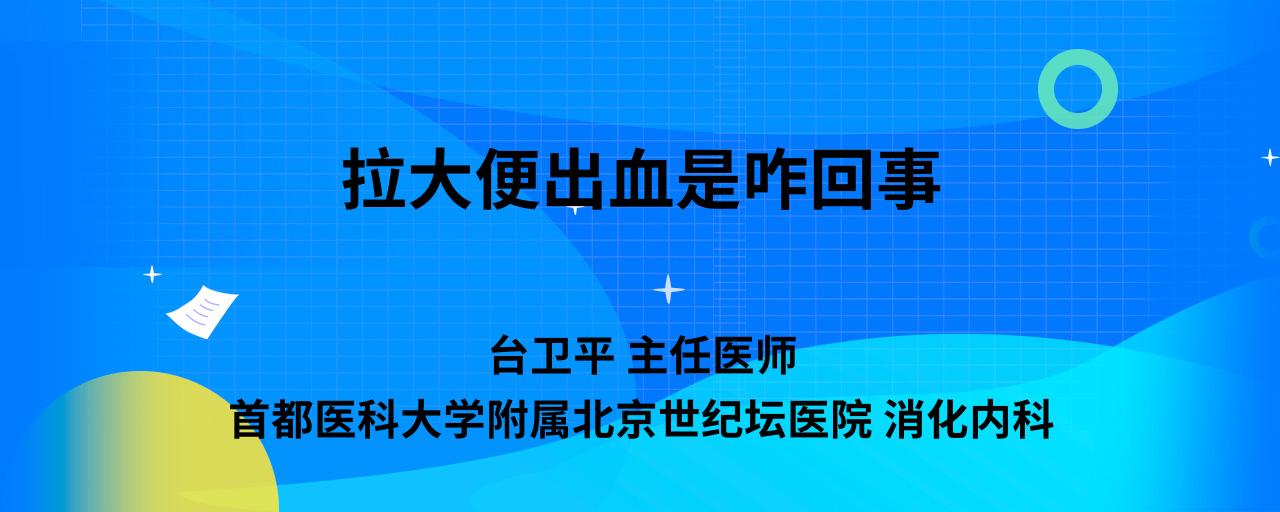 拉大便出血是咋回事

台卫平 主任医师
首都医科大学附属北京世纪坛医院 消化内科